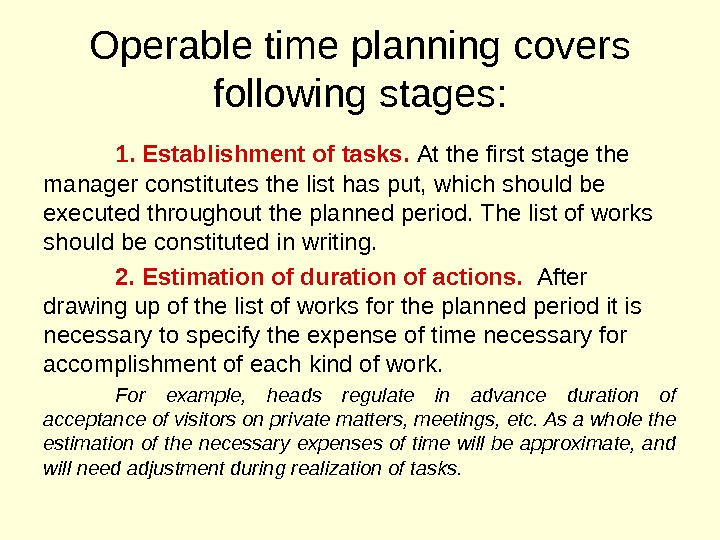 Operable time planning covers following stages:

1. Establishment of tasks. At the first stage the manager constitutes the list has put, which should be executed throughout the planned period. The list of works should be constituted in writing.

2. Estimation of duration of actions. After drawing up of the list of works for the planned period it is necessary to specify the expense of time necessary for accomplishment of each kind of work.

For example, heads regulate in advance duration of acceptance of visitors on private matters, meetings, etc. As a whole the estimation of the necessary expenses of time will be approximate, and will need adjustment during realization of tasks.